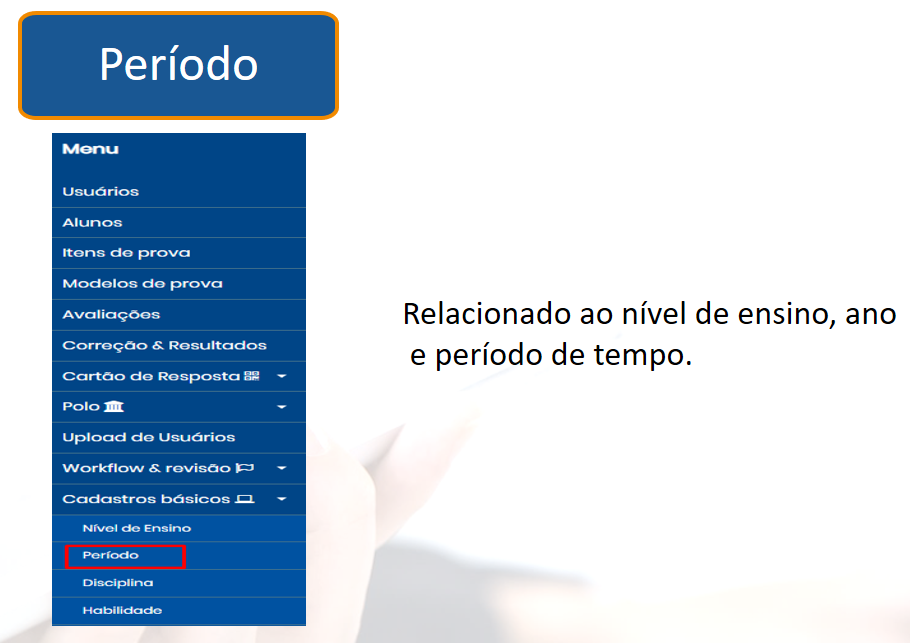 Período

Menu

Usuários

Alunos

Itens de prova

Modelos de prova

Avaliações

Correção & Resultados

Cartão de Resposta

Polo

Upload de Usuários

Workflow & revisão

Cadastros básicos

Nível de Ensino

Período

Disciplina

Habilidade

Relacionado ao nível de ensino, ano e período de tempo.